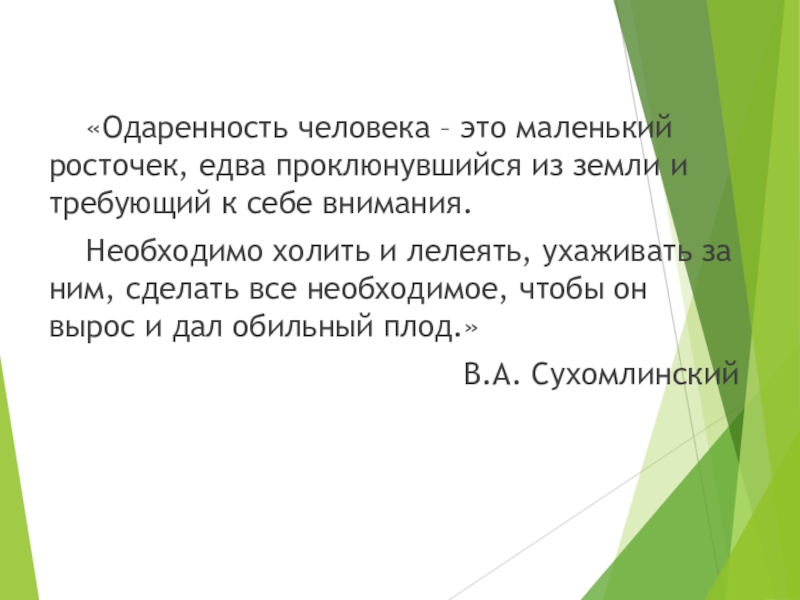 «Одаренность человека – это маленький росточек, едва проклюнувшийся из земли и требующий к себе внимания.

Необходимо холить и лелеять, ухаживать за ним, сделать все необходимое, чтобы он вырос и дал обильный плод.»

В.А. Сухомлинский